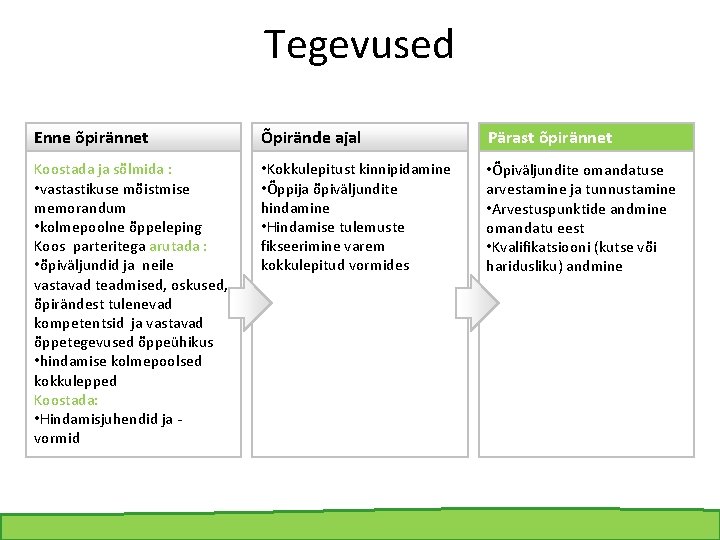 Tegevused

Enne õpirännet

Koostada ja sõlmida :
•vastastikuse mõistmise memorandum
•kolmepoolne õppeleping
Koos parteritega arutada :
•õpiväljundid ja neile vastavad teadmised, oskused, õpirändest tulenevad kompetentsid ja vastavad õppetegevused õppeühikus
•hindamise kolmepoolsed kokkulepped
Koostada:
•Hindamisjuhendid ja -vormid

Õpirände ajal

•Kokkulepitust kinnipidamine
•Õppija õpiväljundite hindamine
•Hindamise tulemuste fikseerimine varem kokkulepitud vormides

Pärast õpirännet

•Õpiväljundite omandatuse arvestamine ja tunnustamine
•Arvestuspunktide andmine omandatu eest
•Kvalifikatsiooni (kutse või haridusliku) andmine